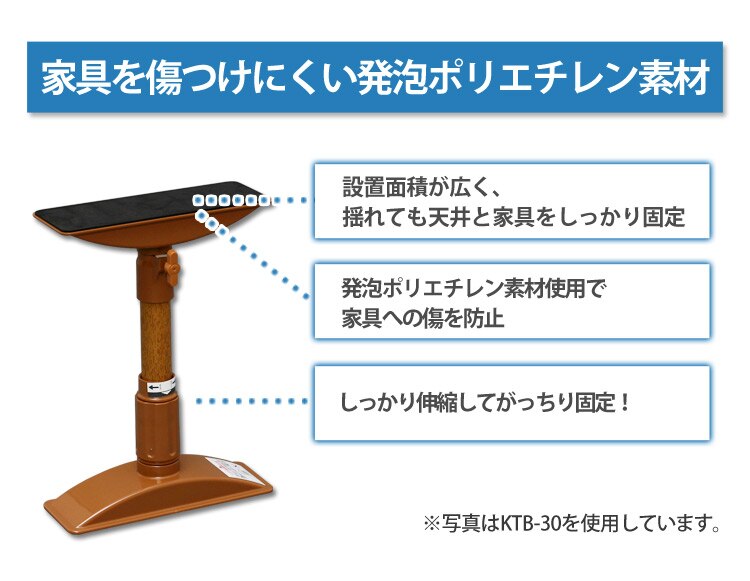 家具を傷つけにくい発泡ポリエチレン素材

設置面積が広く、
揺れても天井と家具をしっかり固定

発泡ポリエチレン素材使用で
家具への傷を防止

しっかり伸縮してがっちり固定！

※写真はKTB-30を使用しています。